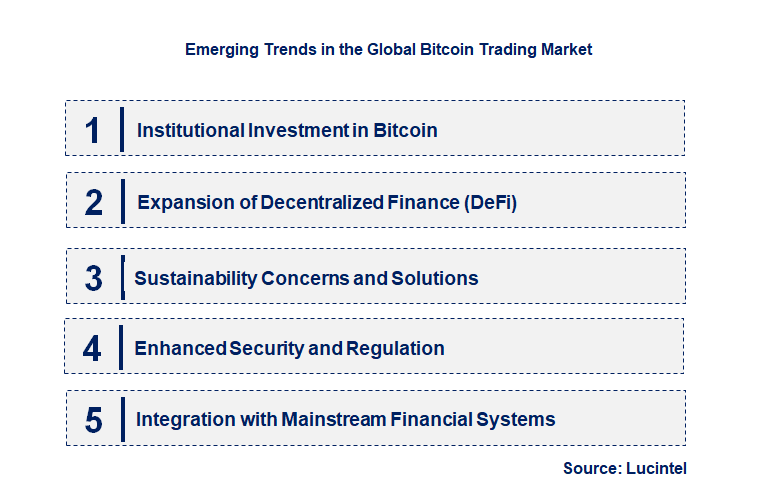 Emerging Trends in the Global Bitcoin Trading Market

1 Institutional Investment in Bitcoin

2 Expansion of Decentralized Finance (DeFi)

3 Sustainability Concerns and Solutions

4 Enhanced Security and Regulation

5 Integration with Mainstream Financial Systems

Source: Lucintel